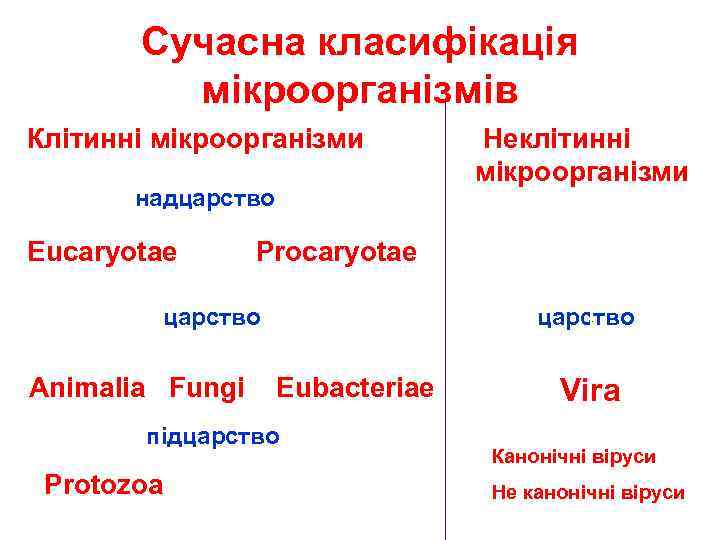 Сучасна класифікація мікроорганізмів

Клітинні мікроорганізми

надцарство

Eucaryotae Procaryotae

царство

Animalia Fungi Eubacteriae

підцарство

Protozoa

Неклітинні мікроорганізми

царство

Vira

Канонічні віруси

Не канонічні віруси